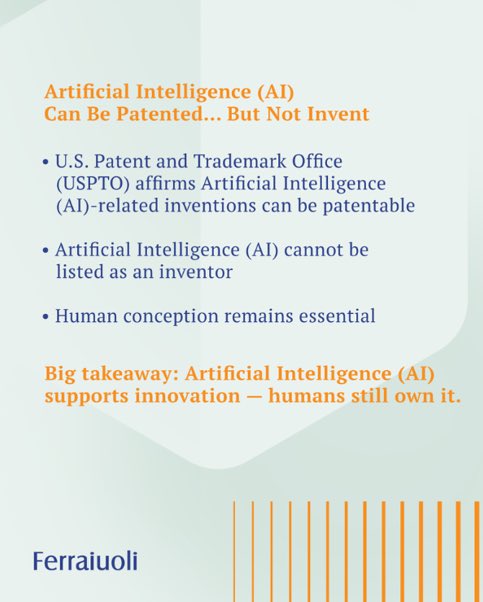 Artificial Intelligence (AI)
Can Be Patented... But Not Invent

• U.S. Patent and Trademark Office (USPTO) affirms Artificial Intelligence (AI)-related inventions can be patentable

• Artificial Intelligence (AI) cannot be listed as an inventor

• Human conception remains essential

Big takeaway: Artificial Intelligence (AI) supports innovation — humans still own it.

Ferraiuoli